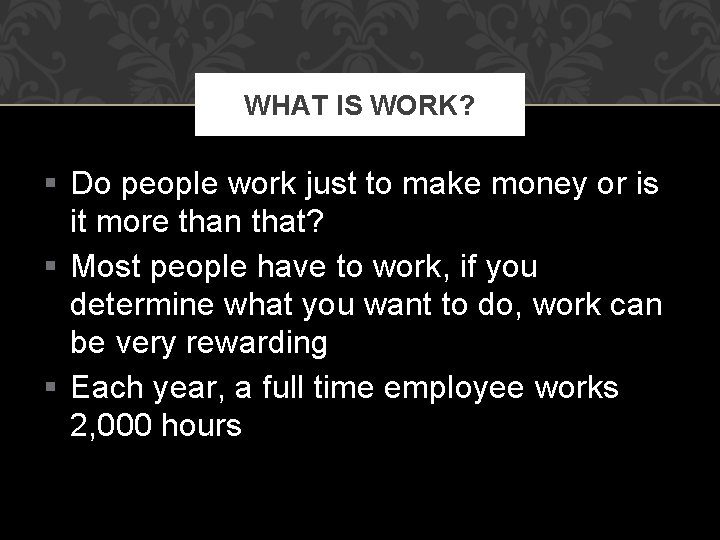 WHAT IS WORK?

▪ Do people work just to make money or is it more than that?

▪ Most people have to work, if you determine what you want to do, work can be very rewarding

▪ Each year, a full time employee works 2,000 hours